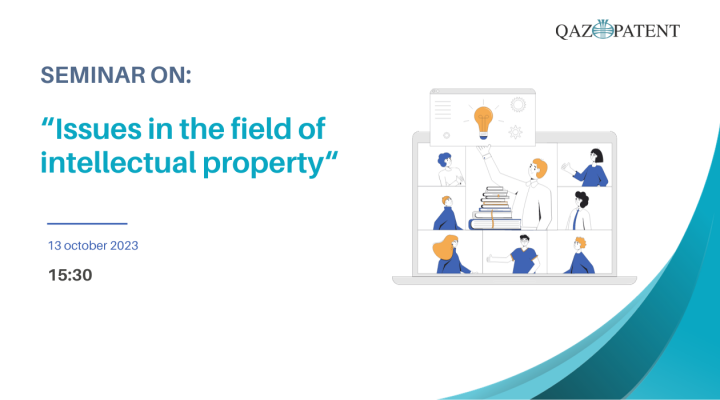 QAZPATENT

SEMINAR ON:

“Issues in the field of intellectual property“

13 october 2023

15:30